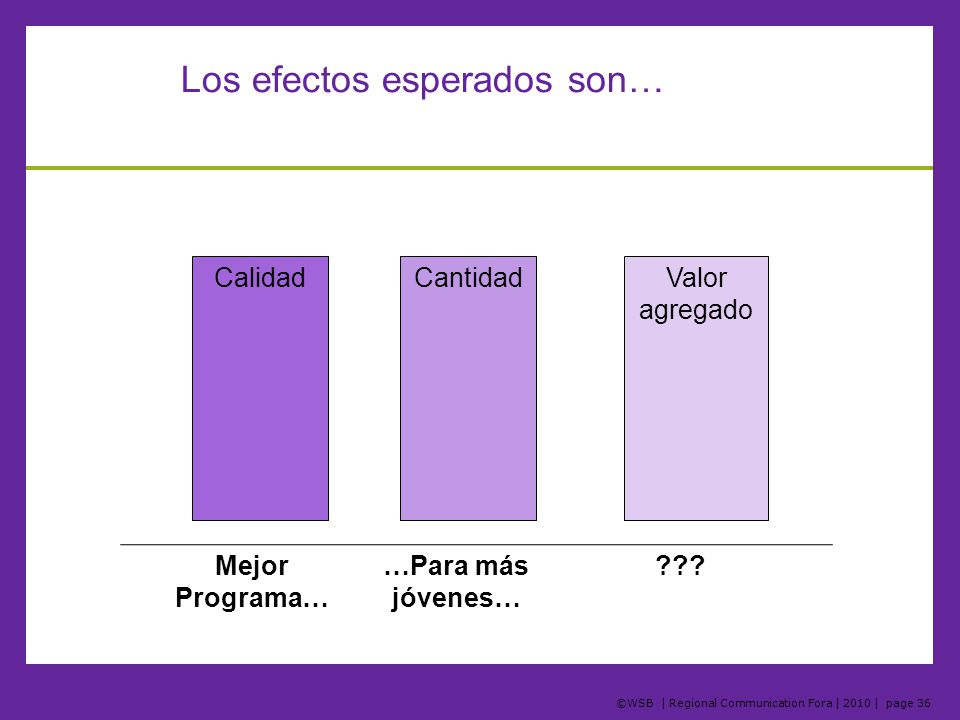 Los efectos esperados son…

Calidad

Cantidad

Valor agregado

Mejor Programa…

…Para más jóvenes…

???

©WSB | Regional Communication Fora | 2010 | page 36